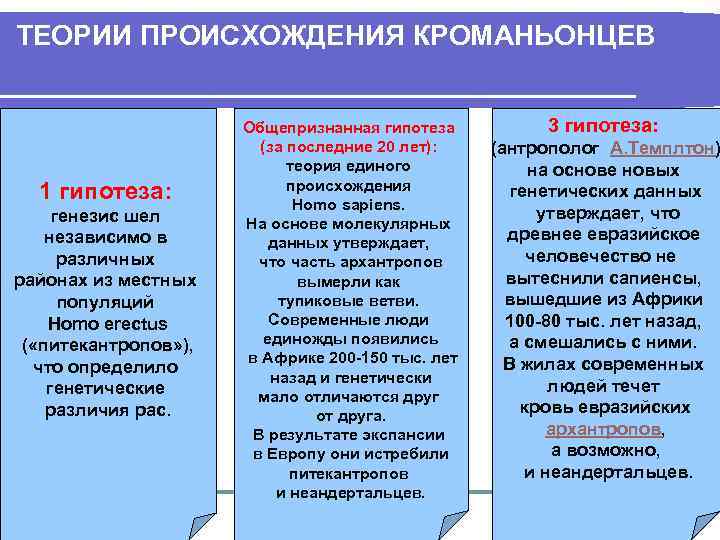 ТЕОРИИ ПРОИСХОЖДЕНИЯ КРОМАНЬОНЦЕВ

1 гипотеза: генезис шел независимо в различных районах из местных популяций Homo erectus («питекантропов»), что определило генетические различия рас.

Общепризнанная гипотеза (за последние 20 лет): теория единого происхождения Homo sapiens. На основе молекулярных данных утверждает, что часть архантропов вымерли как тупиковые ветви. Современные люди единожды появились в Африке 200-150 тыс. лет назад и генетически мало отличаются друг от друга. В результате экспансии в Европу они истребили питекантропов и неандертальцев.

3 гипотеза: (антрополог А.Темплтон) на основе новых генетических данных утверждает, что древнее евразийское человечество не вытеснили сапиенсы, вышедшие из Африки 100-80 тыс. лет назад, а смешались с ними. В жилах современных людей течет кровь евразийских архантропов, а возможно, и неандертальцев.